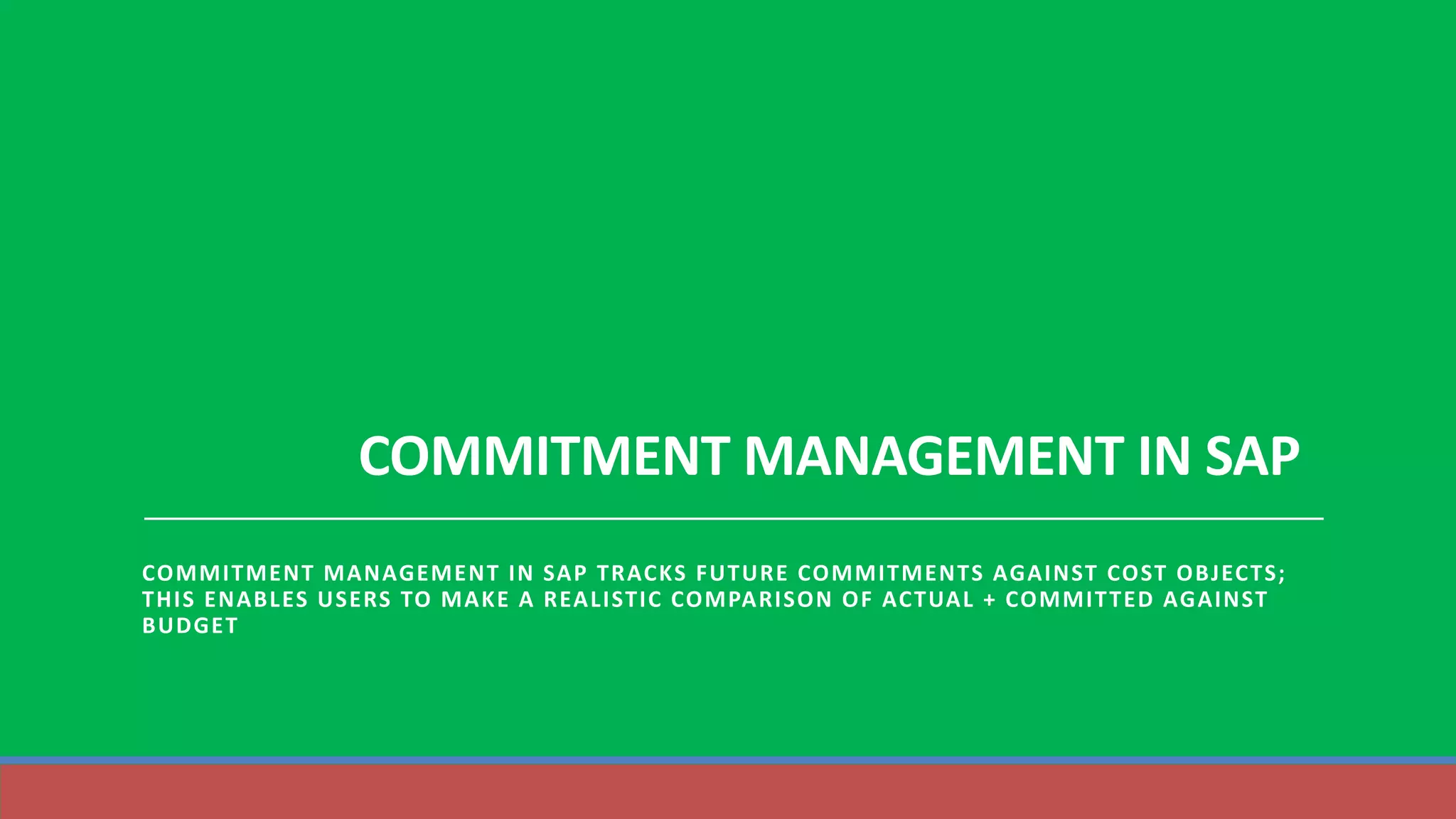 COMMITMENT MANAGEMENT IN SAP

COMMITMENT MANAGEMENT IN SAP TRACKS FUTURE COMMITMENTS AGAINST COST OBJECTS; THIS ENABLES USERS TO MAKE A REALISTIC COMPARISON OF ACTUAL + COMMITTED AGAINST BUDGET